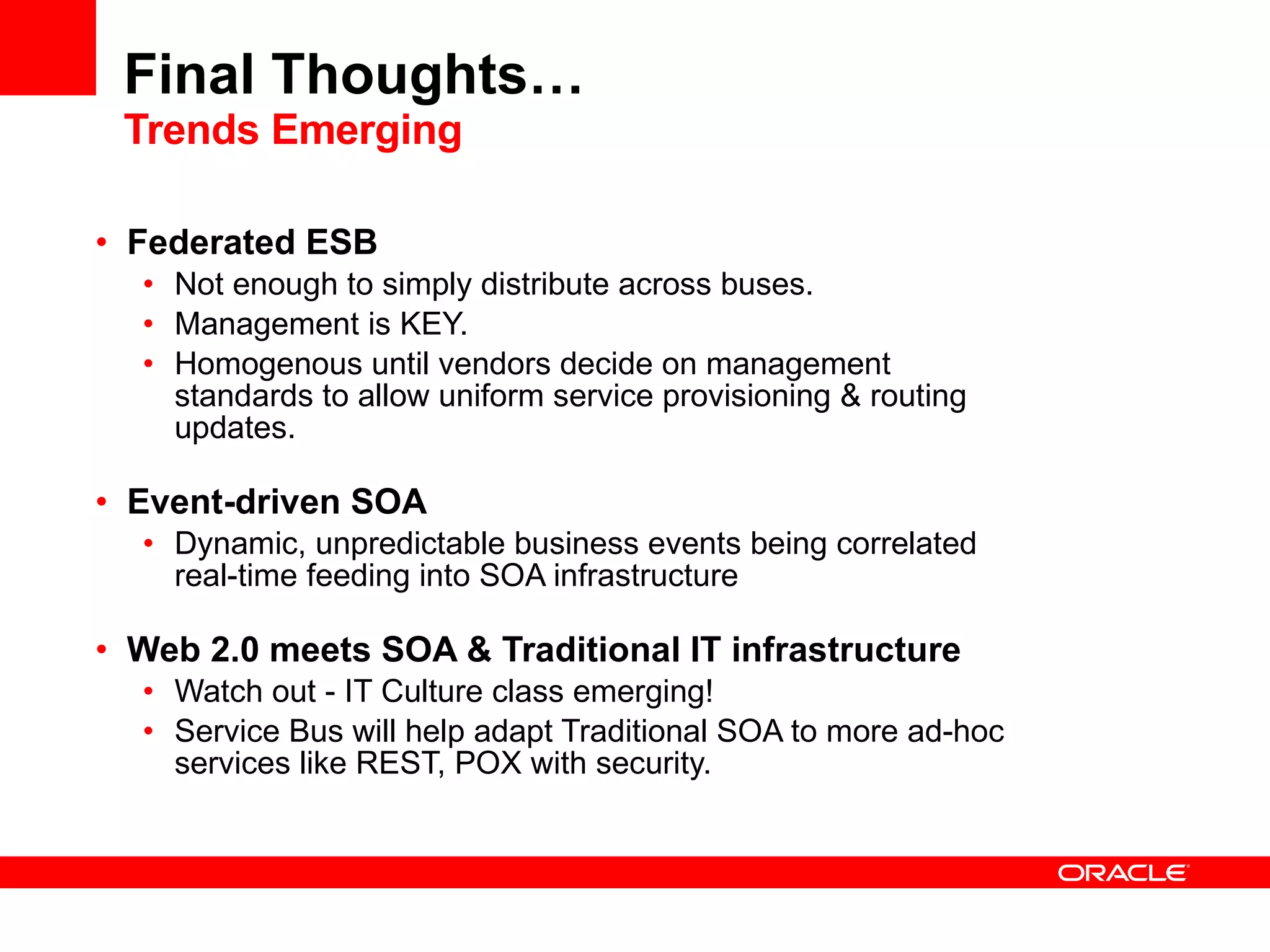 Final Thoughts…
Trends Emerging

• Federated ESB
 • Not enough to simply distribute across buses.
 • Management is KEY.
 • Homogenous until vendors decide on management standards to allow uniform service provisioning & routing updates.

• Event-driven SOA
 • Dynamic, unpredictable business events being correlated real-time feeding into SOA infrastructure

• Web 2.0 meets SOA & Traditional IT infrastructure
 • Watch out - IT Culture class emerging!
 • Service Bus will help adapt Traditional SOA to more ad-hoc services like REST, POX with security.

ORACLE